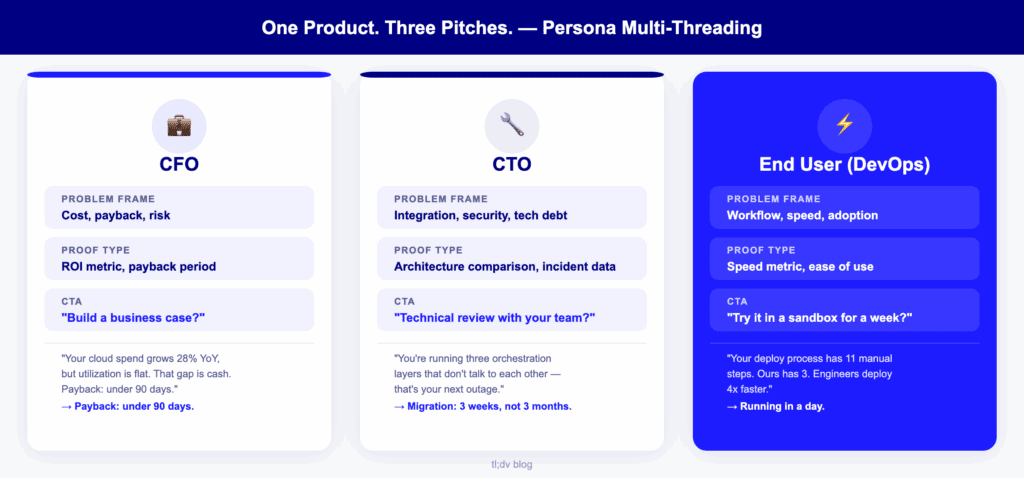 One Product. Three Pitches. — Persona Multi-Threading

CFO

PROBLEM FRAME
Cost, payback, risk

PROOF TYPE
ROI metric, payback period

CTA
"Build a business case?"

"Your cloud spend grows 28% YoY, but utilization is flat. That gap is cash. Payback: under 90 days."
→ Payback: under 90 days.

CTO

PROBLEM FRAME
Integration, security, tech debt

PROOF TYPE
Architecture comparison, incident data

CTA
"Technical review with your team?"

"You're running three orchestration layers that don't talk to each other — that's your next outage."
→ Migration: 3 weeks, not 3 months.

End User (DevOps)

PROBLEM FRAME
Workflow, speed, adoption

PROOF TYPE
Speed metric, ease of use

CTA
"Try it in a sandbox for a week?"

"Your deploy process has 11 manual steps. Ours has 3. Engineers deploy 4x faster."
→ Running in a day.

tl;dv blog